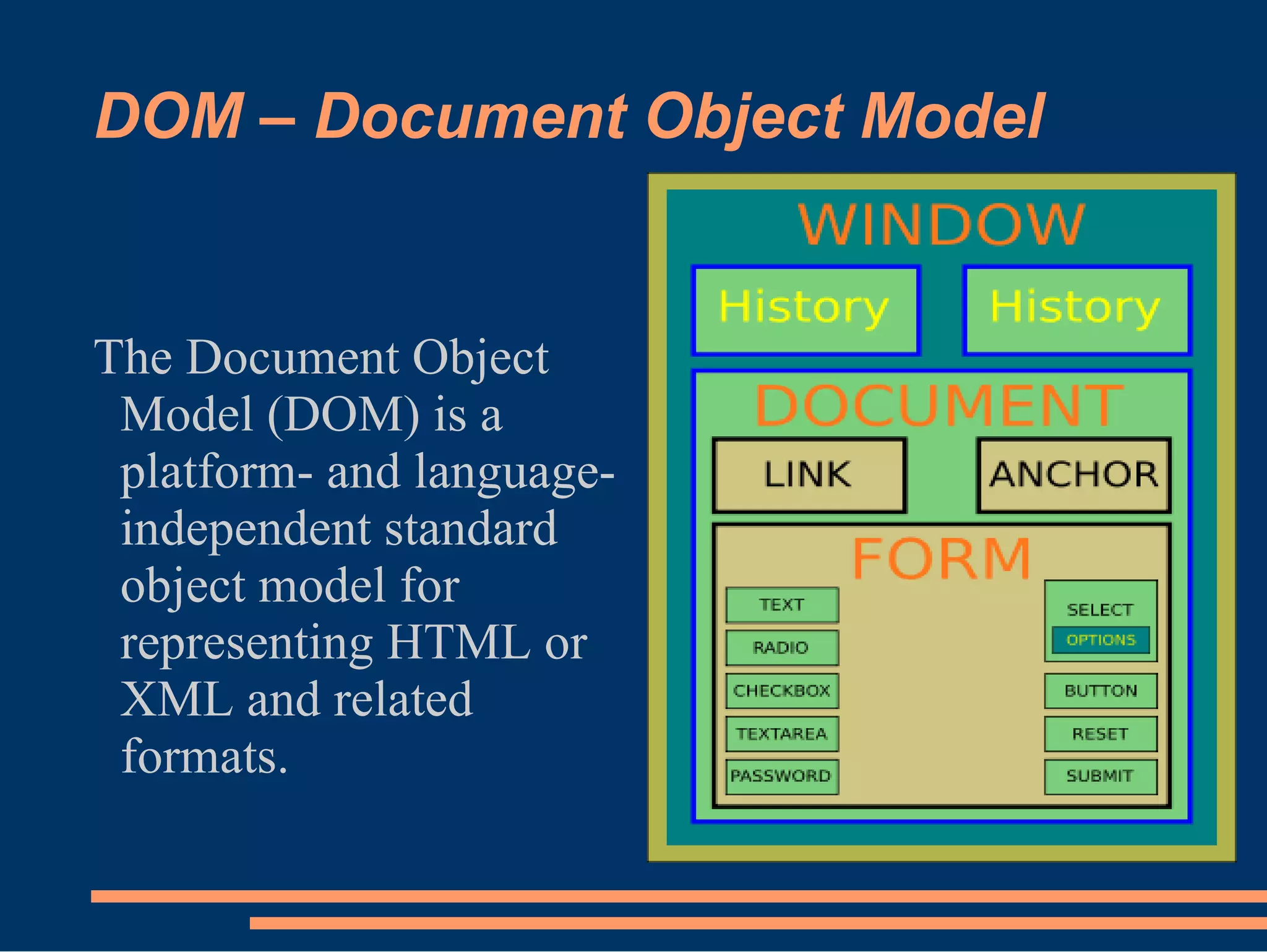 DOM – Document Object Model

The Document Object Model (DOM) is a platform- and language-independent standard object model for representing HTML or XML and related formats.

WINDOW

History

History

DOCUMENT

LINK

ANCHOR

FORM

TEXT

RADIO

CHECKBOX

TEXTAREA

PASSWORD

SELECT

OPTIONS

BUTTON

RESET

SUBMIT